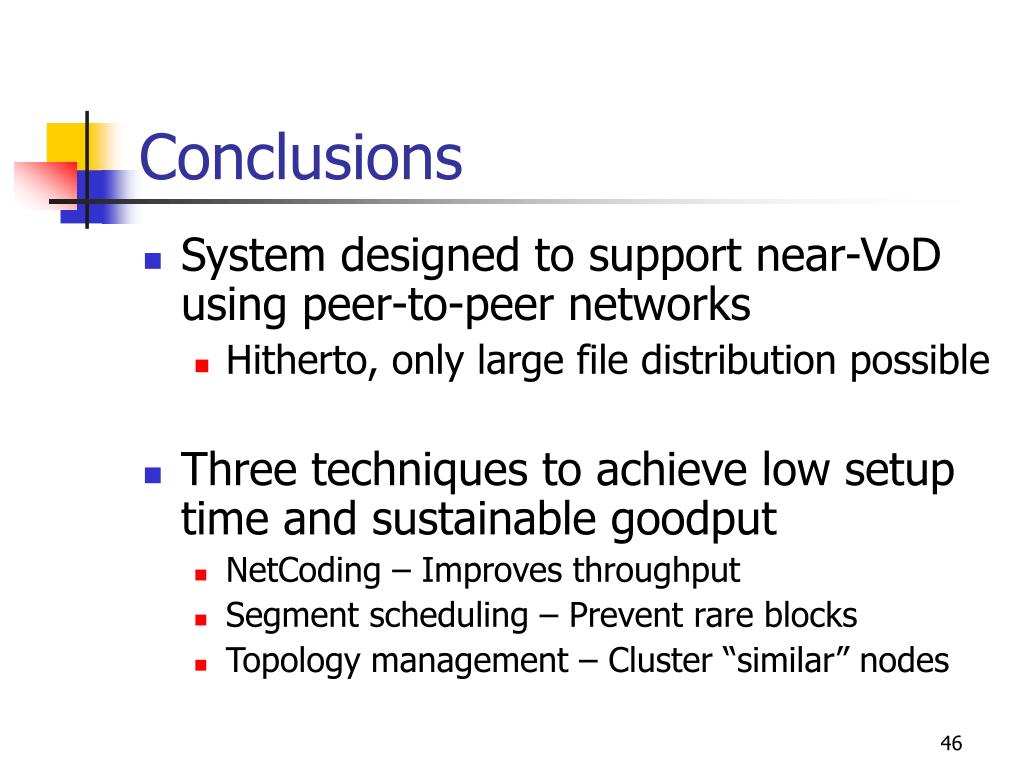 Conclusions

System designed to support near-VoD using peer-to-peer networks

Hitherto, only large file distribution possible

Three techniques to achieve low setup time and sustainable goodput

NetCoding – Improves throughput

Segment scheduling – Prevent rare blocks

Topology management – Cluster “similar” nodes

46